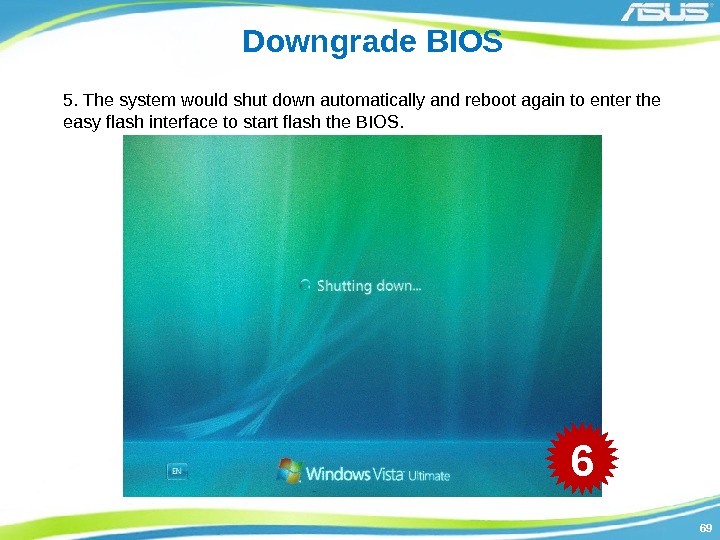 ASUS

Downgrade BIOS

5. The system would shut down automatically and reboot again to enter the easy flash interface to start flash the BIOS.

Shutting down...

EN

Windows Vista Ultimate

6

69